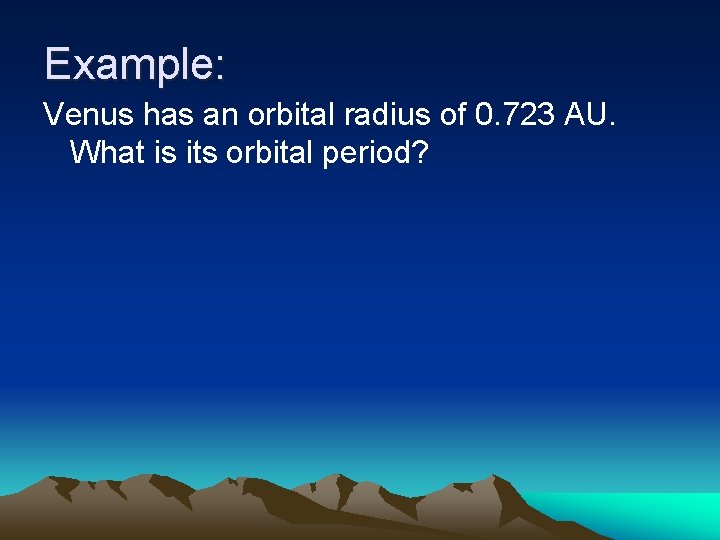 Example:

Venus has an orbital radius of 0.723 AU. What is its orbital period?